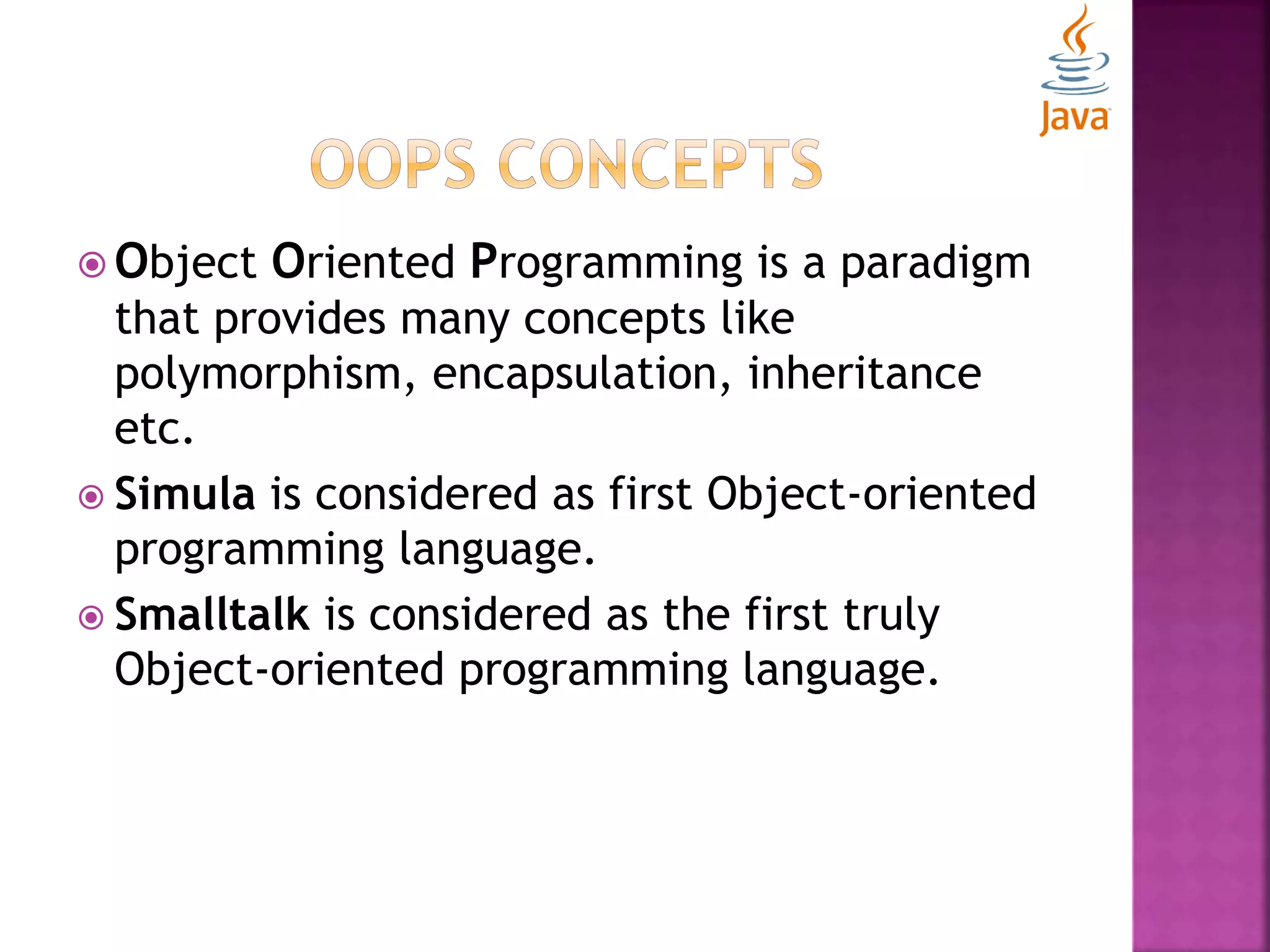 Java

OOPS CONCEPTS

Object Oriented Programming is a paradigm that provides many concepts like polymorphism, encapsulation, inheritance etc.

Simula is considered as first Object-oriented programming language.

Smalltalk is considered as the first truly Object-oriented programming language.